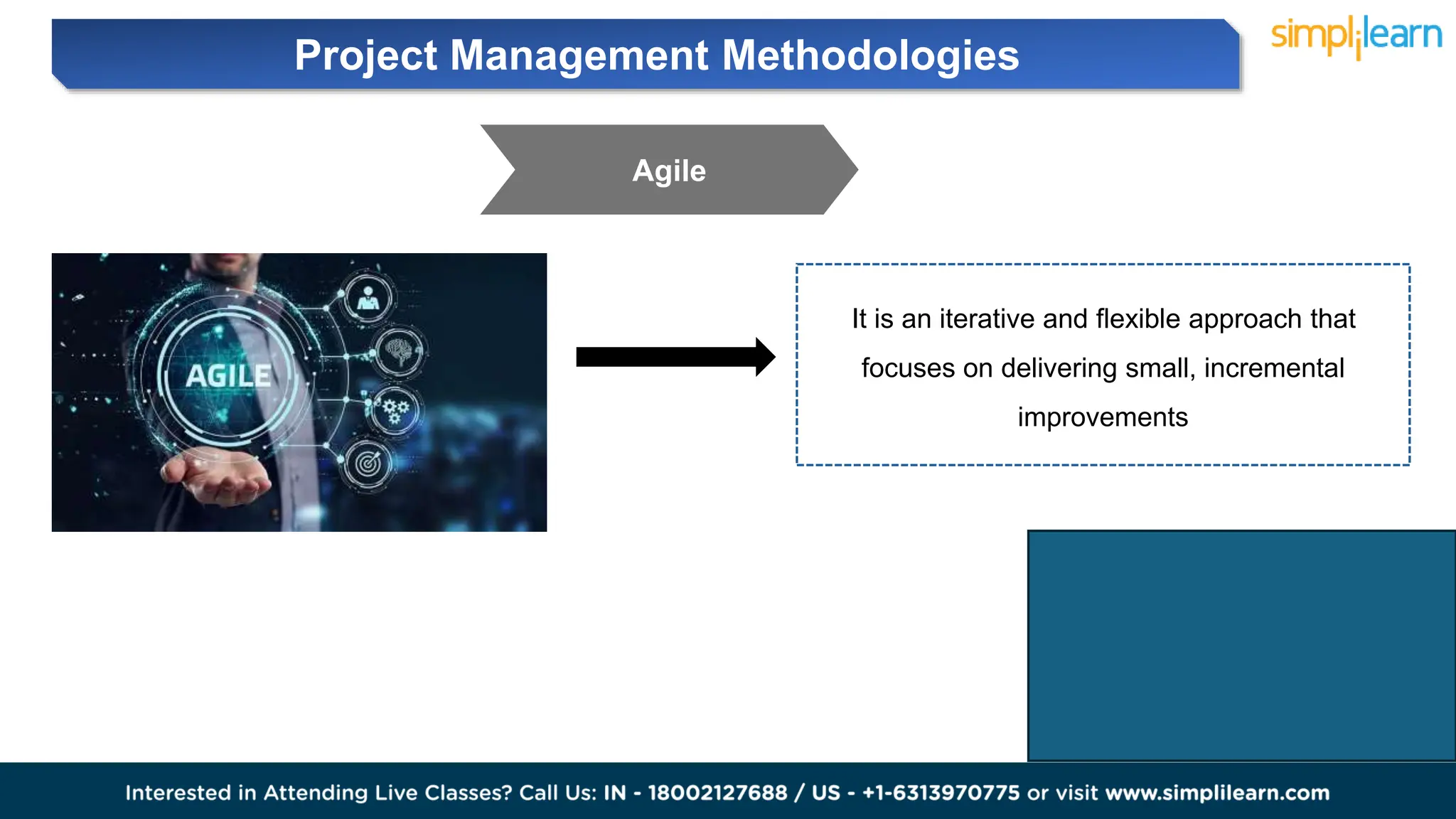 Project Management Methodologies

simplilearn

Agile

AGILE

It is an iterative and flexible approach that focuses on delivering small, incremental improvements

Interested in Attending Live Classes? Call Us: IN - 18002127688 / US - +1-6313970775 or visit www.simplilearn.com